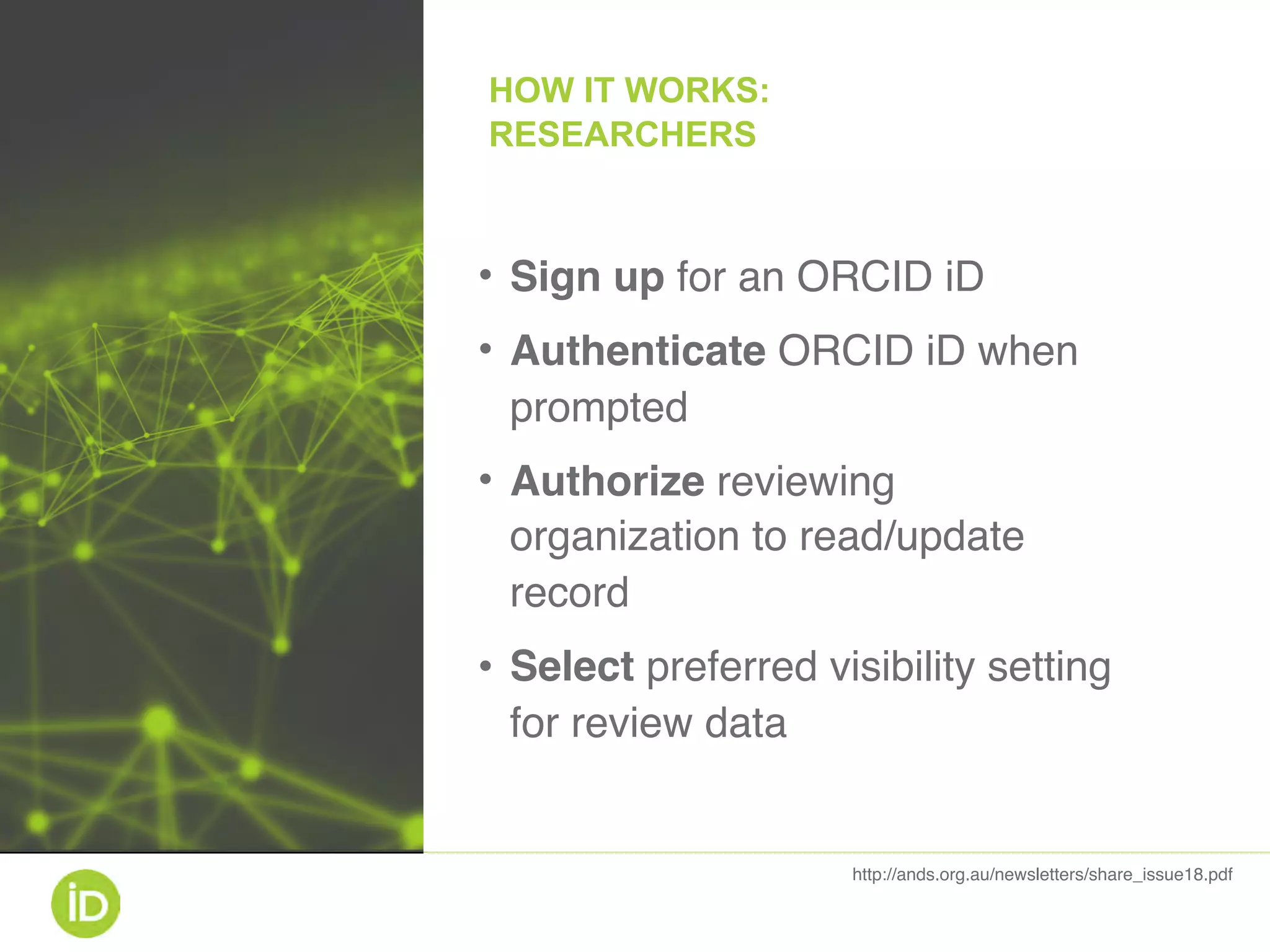 HOW IT WORKS:
RESEARCHERS

• Sign up for an ORCID iD
• Authenticate ORCID iD when prompted
• Authorize reviewing organization to read/update record
• Select preferred visibility setting for review data

http://ands.org.au/newsletters/share_issue18.pdf

iD